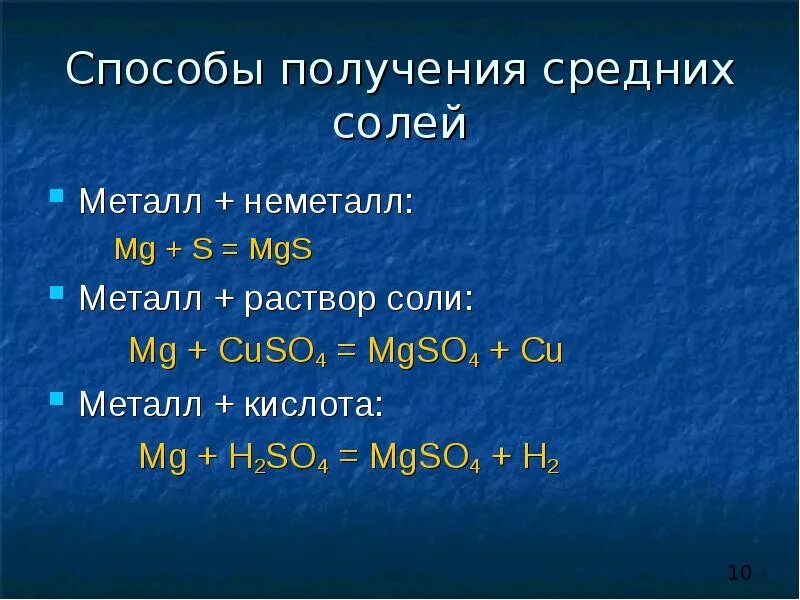 Способы получения средних солей

Металл + неметалл:

$Mg + S = MgS$

Металл + раствор соли:

$Mg + CuSO_4 = MgSO_4 + Cu$

Металл + кислота:

$Mg + H_2SO_4 = MgSO_4 + H_2$

10